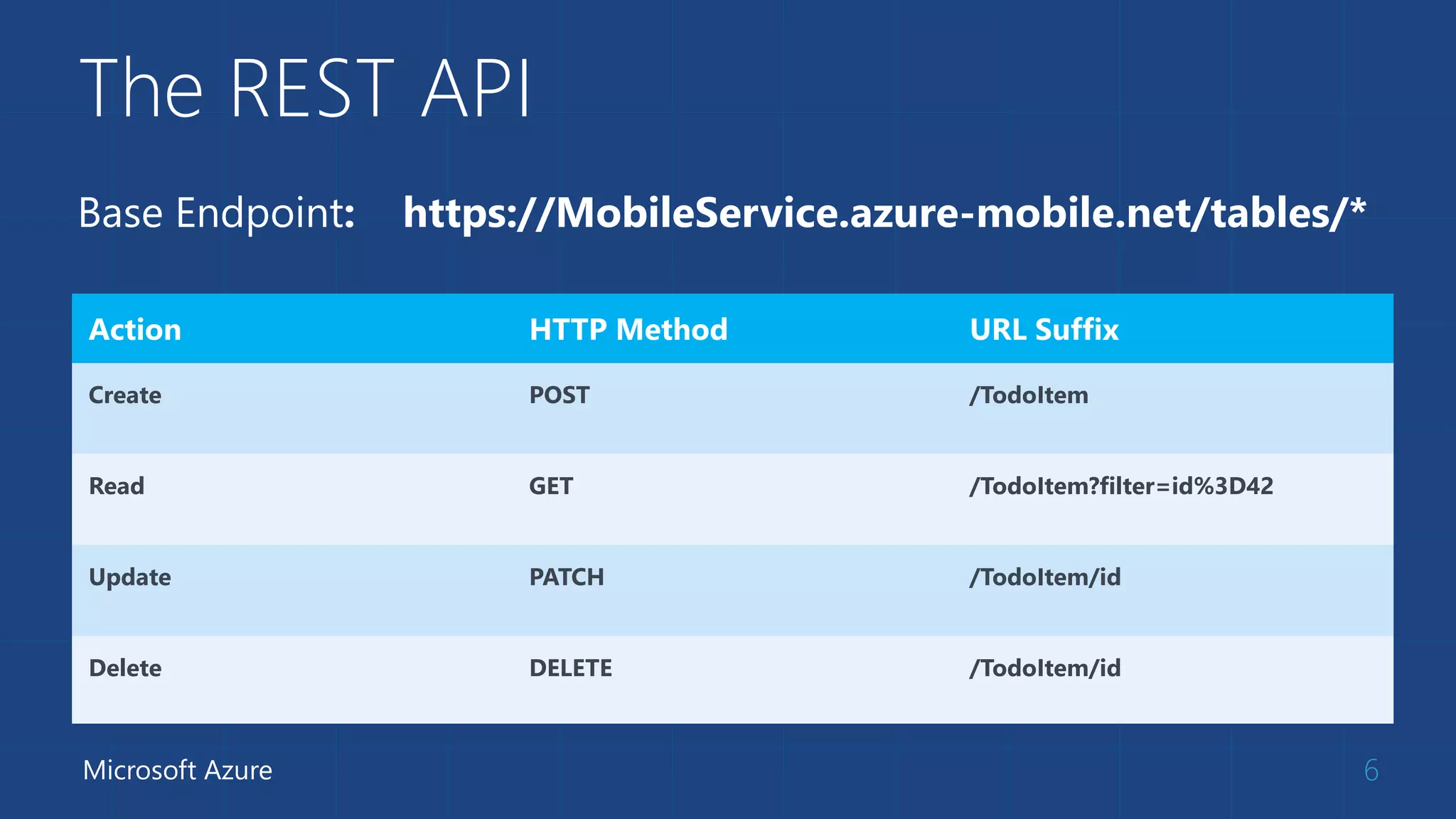 The REST API

Base Endpoint: https://MobileService.azure-mobile.net/tables/*

| Action | HTTP Method | URL Suffix |
|---|---|---|
| Create | POST | /TodoItem |
| Read | GET | /TodoItem?filter=id%3D42 |
| Update | PATCH | /TodoItem/id |
| Delete | DELETE | /TodoItem/id |

Microsoft Azure

6